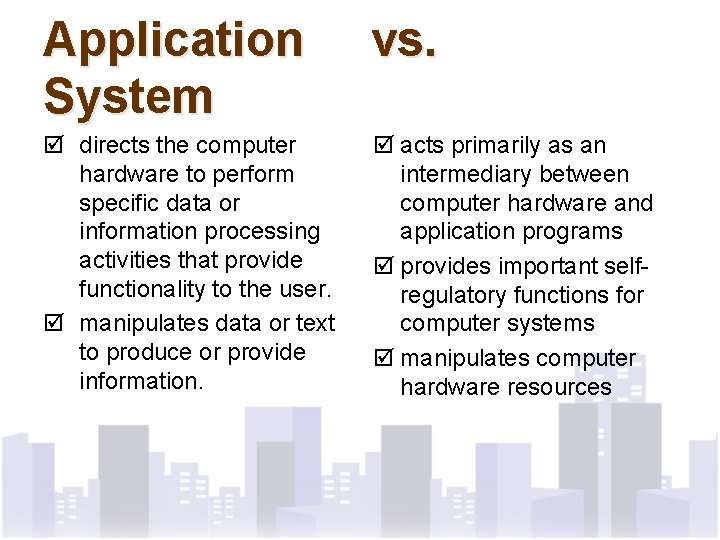 Application vs. System

☑ directs the computer hardware to perform specific data or information processing activities that provide functionality to the user.

☑ manipulates data or text to produce or provide information.

☑ acts primarily as an intermediary between computer hardware and application programs

☑ provides important self-regulatory functions for computer systems

☑ manipulates computer hardware resources